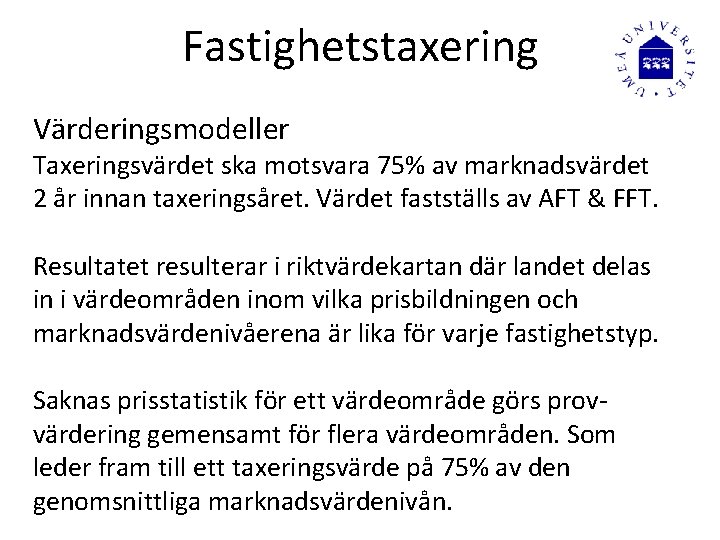 Fastighetstaxering

UMEÅ UNIVERSITET

Värderingsmodeller
Taxeringsvärdet ska motsvara 75% av marknadsvärdet 2 år innan taxeringsåret. Värdet fastställs av AFT & FFT.

Resultatet resulterar i riktvärdekartan där landet delas in i värdeområden inom vilka prisbildningen och marknadsvärdenivåerena är lika för varje fastighetstyp.

Saknas prisstatistik för ett värdeområde görs provvärdering gemensamt för flera värdeområden. Som leder fram till ett taxeringsvärde på 75% av den genomsnittliga marknadsvärdenivån.